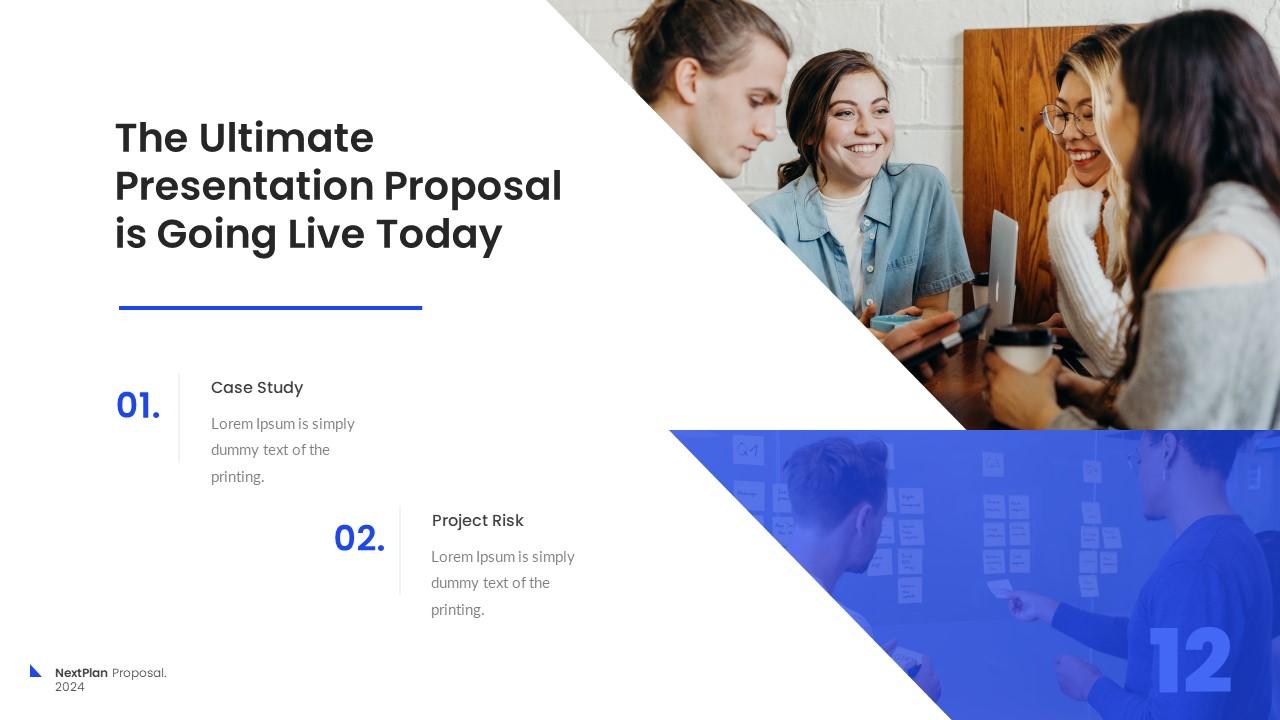 The Ultimate Presentation Proposal is Going Live Today

01.

Case Study

Lorem Ipsum is simply dummy text of the printing.

02.

Project Risk

Lorem Ipsum is simply dummy text of the printing.

NextPlan Proposal.
2024

12